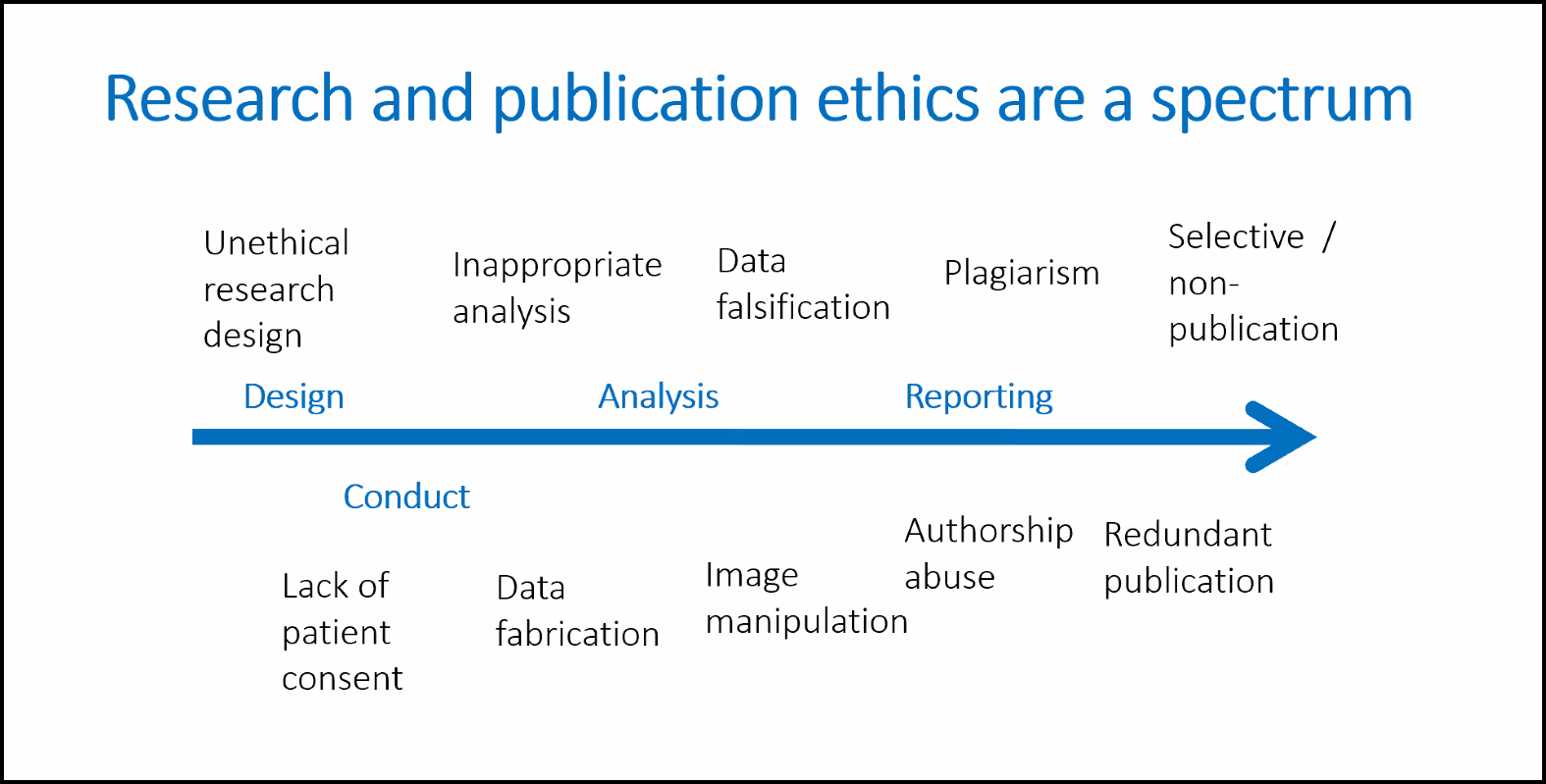 Research and publication ethics are a spectrum

Unethical research design

Inappropriate analysis

Data falsification

Plagiarism

Selective / non-publication

Design

Analysis

Reporting

Conduct

Lack of patient consent

Data fabrication

Image manipulation

Authorship abuse

Redundant publication